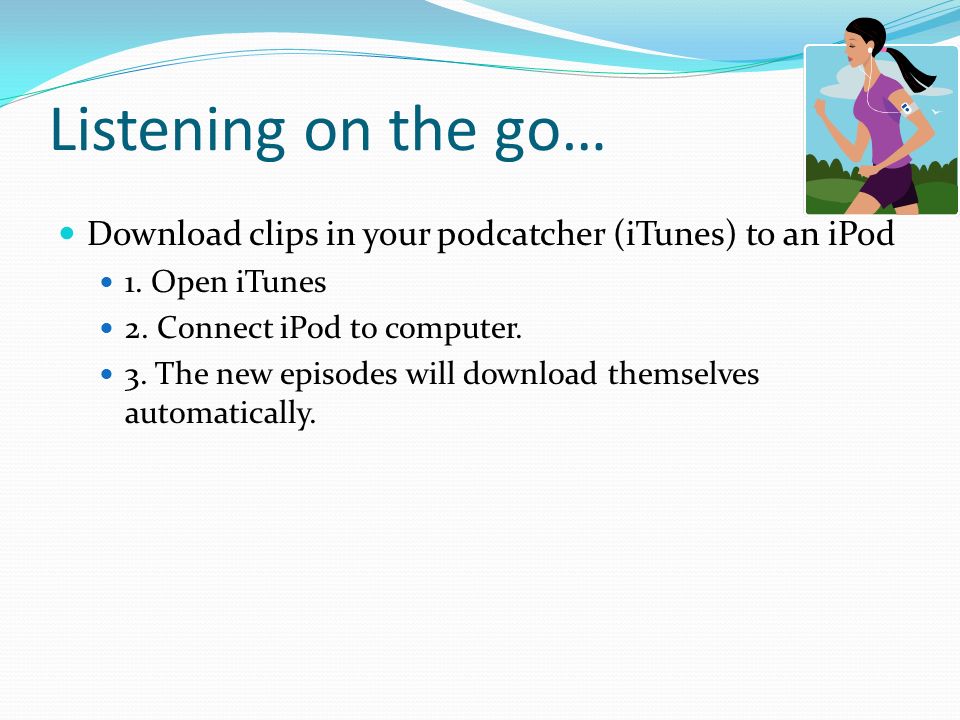 Listening on the go…

Download clips in your podcatcher (iTunes) to an iPod

1. Open iTunes

2. Connect iPod to computer.

3. The new episodes will download themselves automatically.